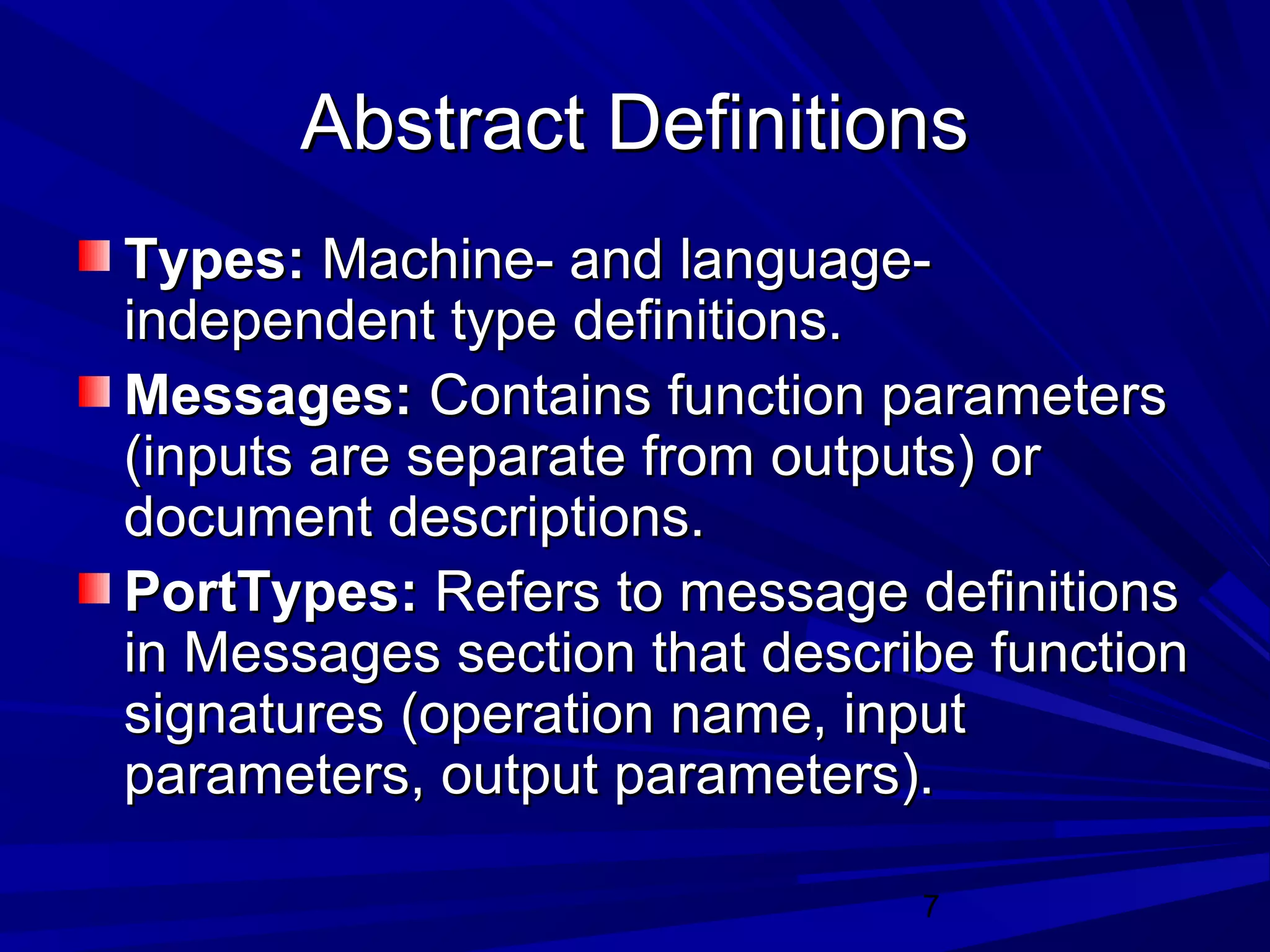 Abstract Definitions

Types: Machine- and language-independent type definitions.

Messages: Contains function parameters (inputs are separate from outputs) or document descriptions.

PortTypes: Refers to message definitions in Messages section that describe function signatures (operation name, input parameters, output parameters).

7